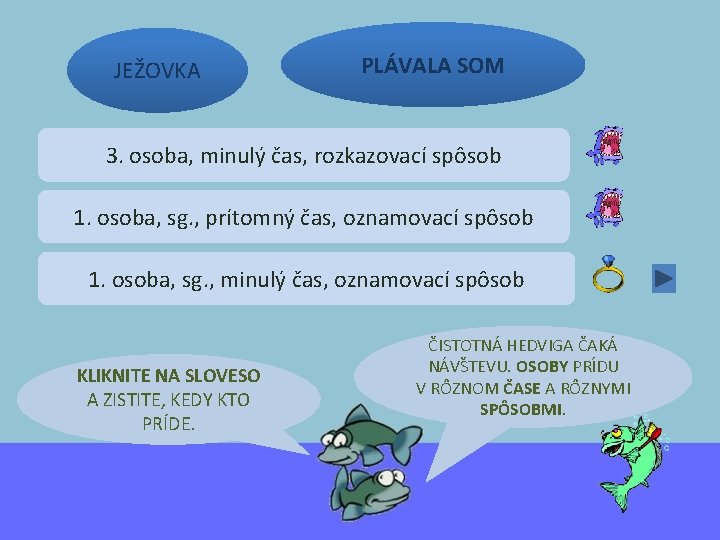 JEŽOVKA

PLÁVALA SOM

3. osoba, minulý čas, rozkazovací spôsob

1. osoba, sg., prítomný čas, oznamovací spôsob

1. osoba, sg., minulý čas, oznamovací spôsob

KLIKNITE NA SLOVESO A ZISTITE, KEDY KTO PRÍDE.

ČISTOTNÁ HEDVIGA ČAKÁ NÁVŠTEVU. OSOBY PRÍDU V RÔZNOM ČASE A RÔZNYMI SPÔSOBMI.